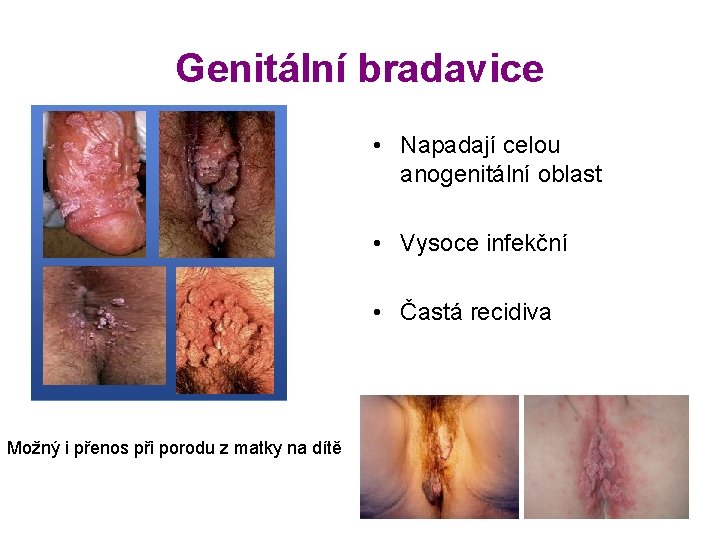 Genitální bradavice

• Napadají celou anogenitální oblast

• Vysoce infekční

• Častá recidiva

Možný i přenos při porodu z matky na dítě